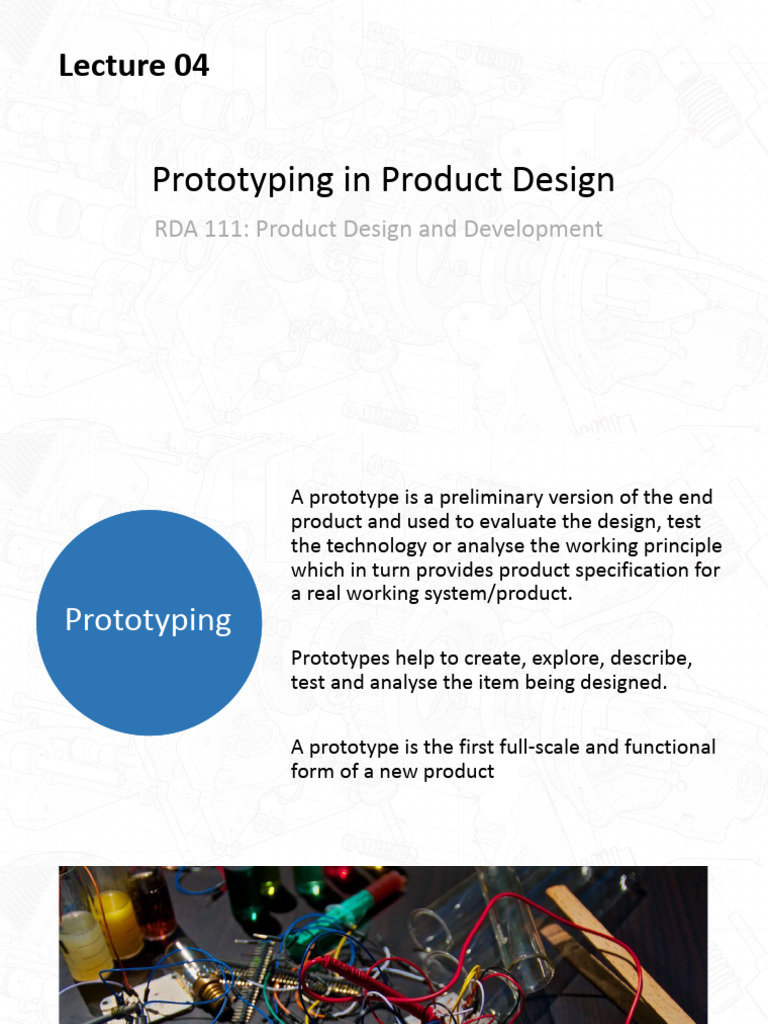 Lecture 04

Prototyping in Product Design

RDA 111: Product Design and Development

Prototyping

A prototype is a preliminary version of the end product and used to evaluate the design, test the technology or analyse the working principle which in turn provides product specification for a real working system/product.

Prototypes help to create, explore, describe, test and analyse the item being designed.

A prototype is the first full-scale and functional form of a new product